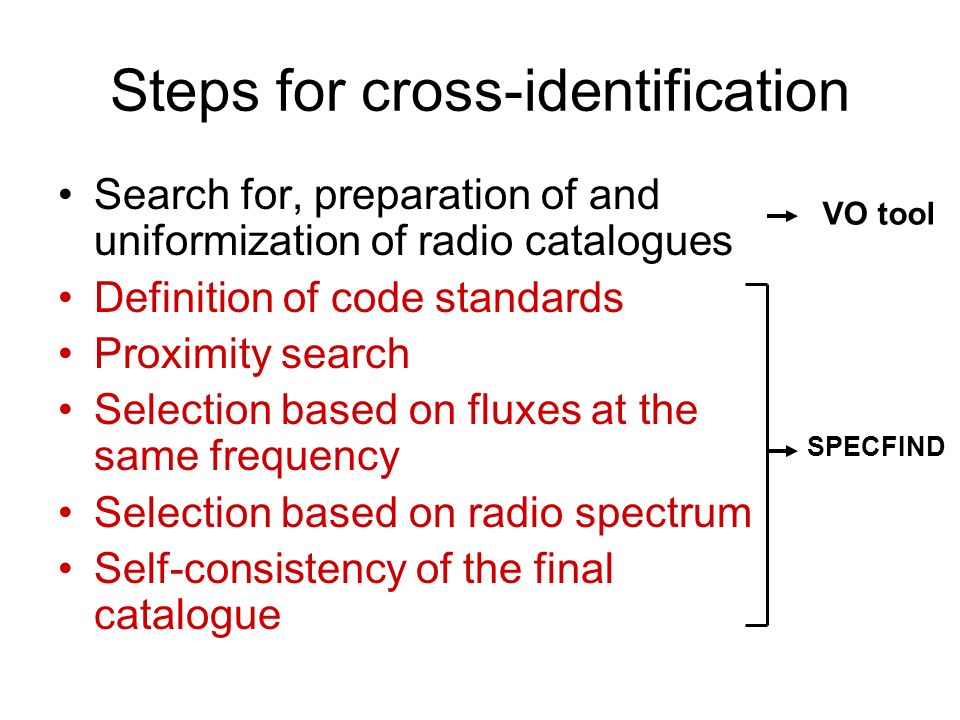 Steps for cross-identification

• Search for, preparation of and uniformization of radio catalogues

→ VO tool

• Definition of code standards
• Proximity search
• Selection based on fluxes at the same frequency
• Selection based on radio spectrum
• Self-consistency of the final catalogue

→ SPECFIND